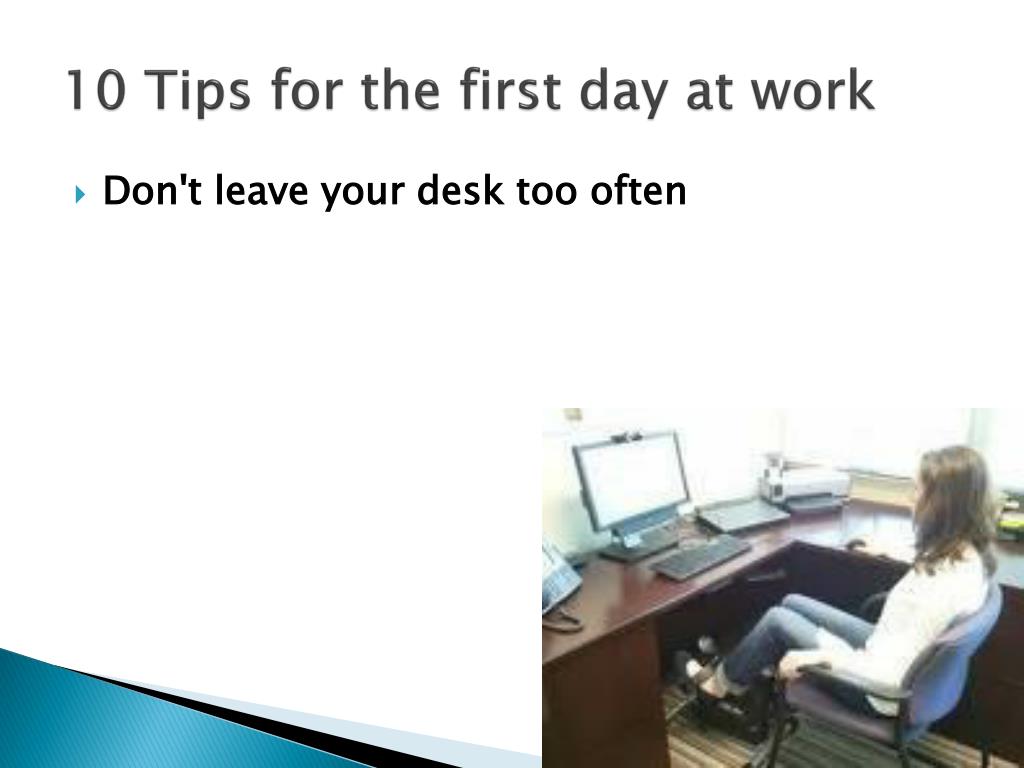 10 Tips for the first day at work

Don't leave your desk too often